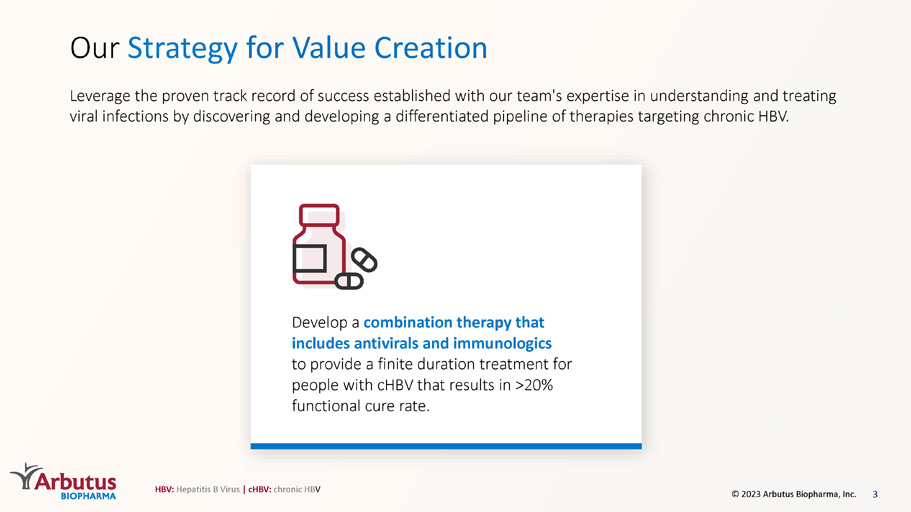 Our Strategy for Value Creation

Leverage the proven track record of success established with our team's expertise in understanding and treating viral infections by discovering and developing a differentiated pipeline of therapies targeting chronic HBV.

Develop a combination therapy that includes antivirals and immunologics to provide a finite duration treatment for people with cHBV that results in >20% functional cure rate.

Arbutus BIOPHARMA

HBV: Hepatitis B Virus | cHBV: chronic HBV

© 2023 Arbutus Biopharma, Inc. 3